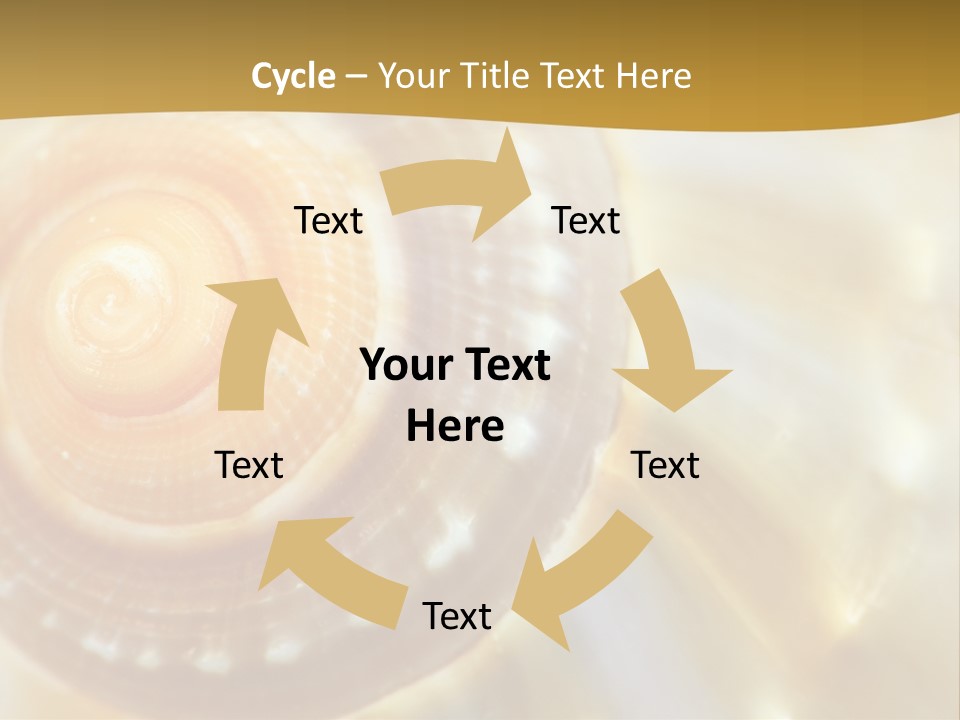 Cycle – Your Title Text Here

Text

Text

Your Text Here

Text

Text

Text